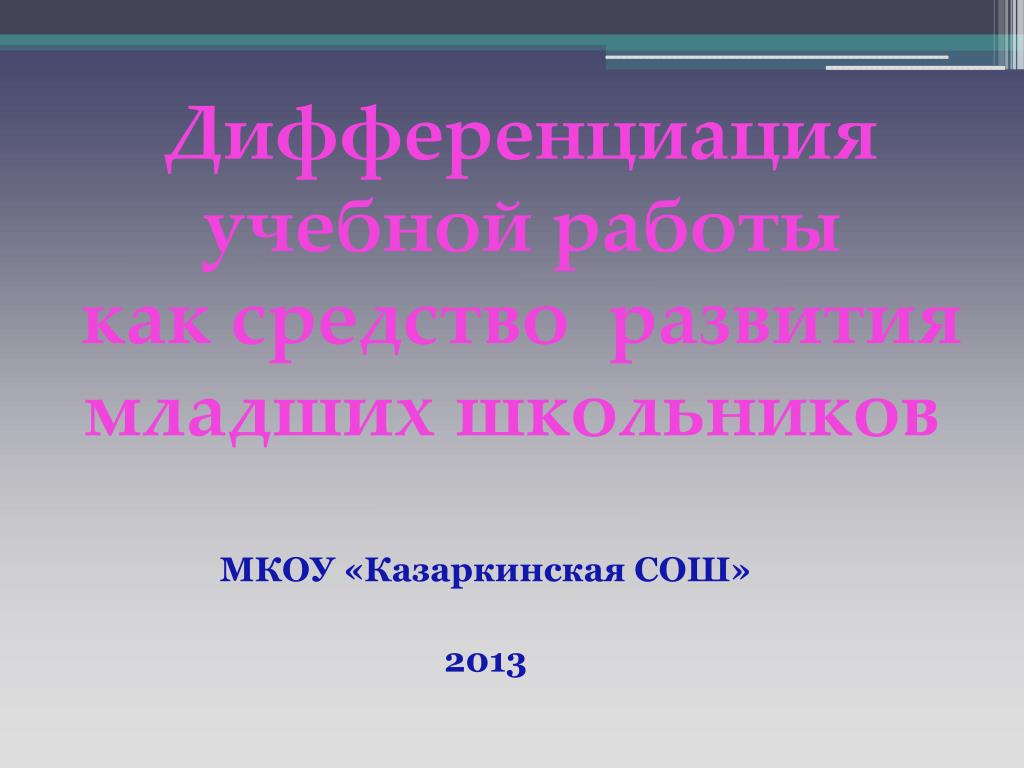 Дифференциация учебной работы как средство развития младших школьников

МКОУ «Казаркинская СОШ»

2013